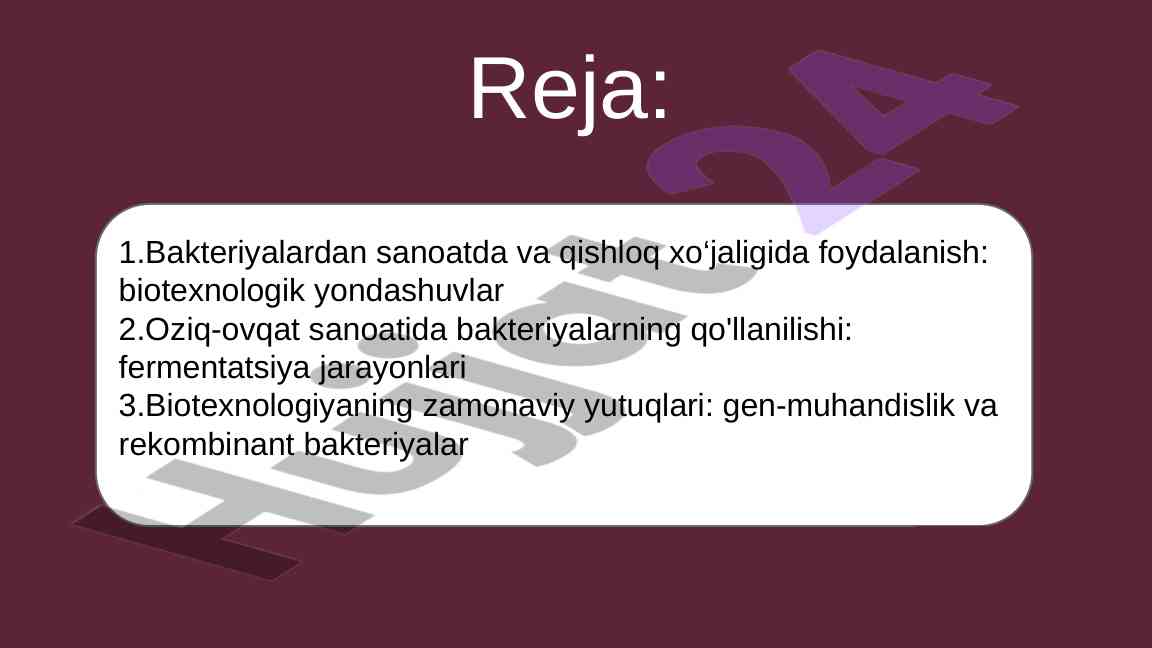 Reja:

1.Bakteriyalardan sanoatda va qishloq xo‘jaligida foydalanish: biotexnologik yondashuvlar
2.Oziq-ovqat sanoatida bakteriyalarning qo'llanilishi: fermentatsiya jarayonlari
3.Biotexnologiyaning zamonaviy yutuqlari: gen-muhandislik va rekombinant bakteriyalar

Hujjat24